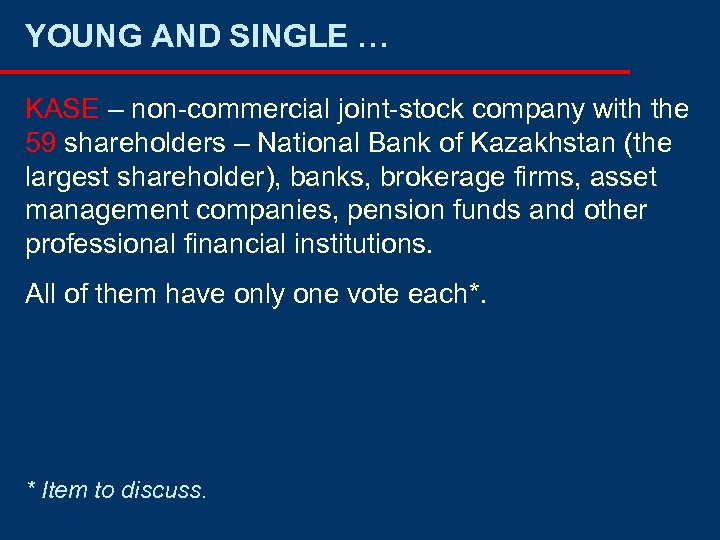 YOUNG AND SINGLE …

KASE – non-commercial joint-stock company with the 59 shareholders – National Bank of Kazakhstan (the largest shareholder), banks, brokerage firms, asset management companies, pension funds and other professional financial institutions.

All of them have only one vote each*.

* Item to discuss.